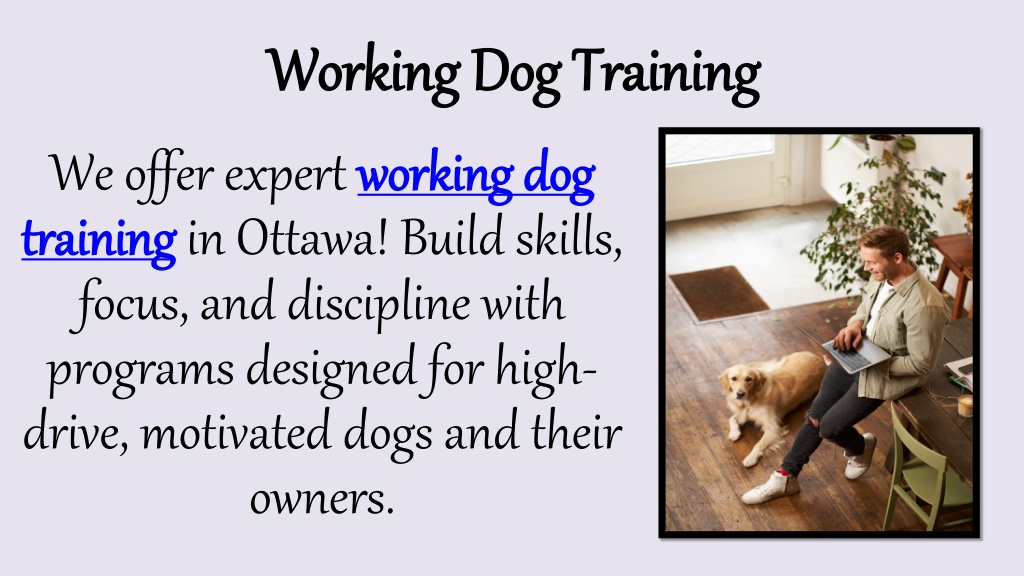 Working Dog Training

We offer expert working dog training in Ottawa! Build skills, focus, and discipline with programs designed for high-drive, motivated dogs and their owners.